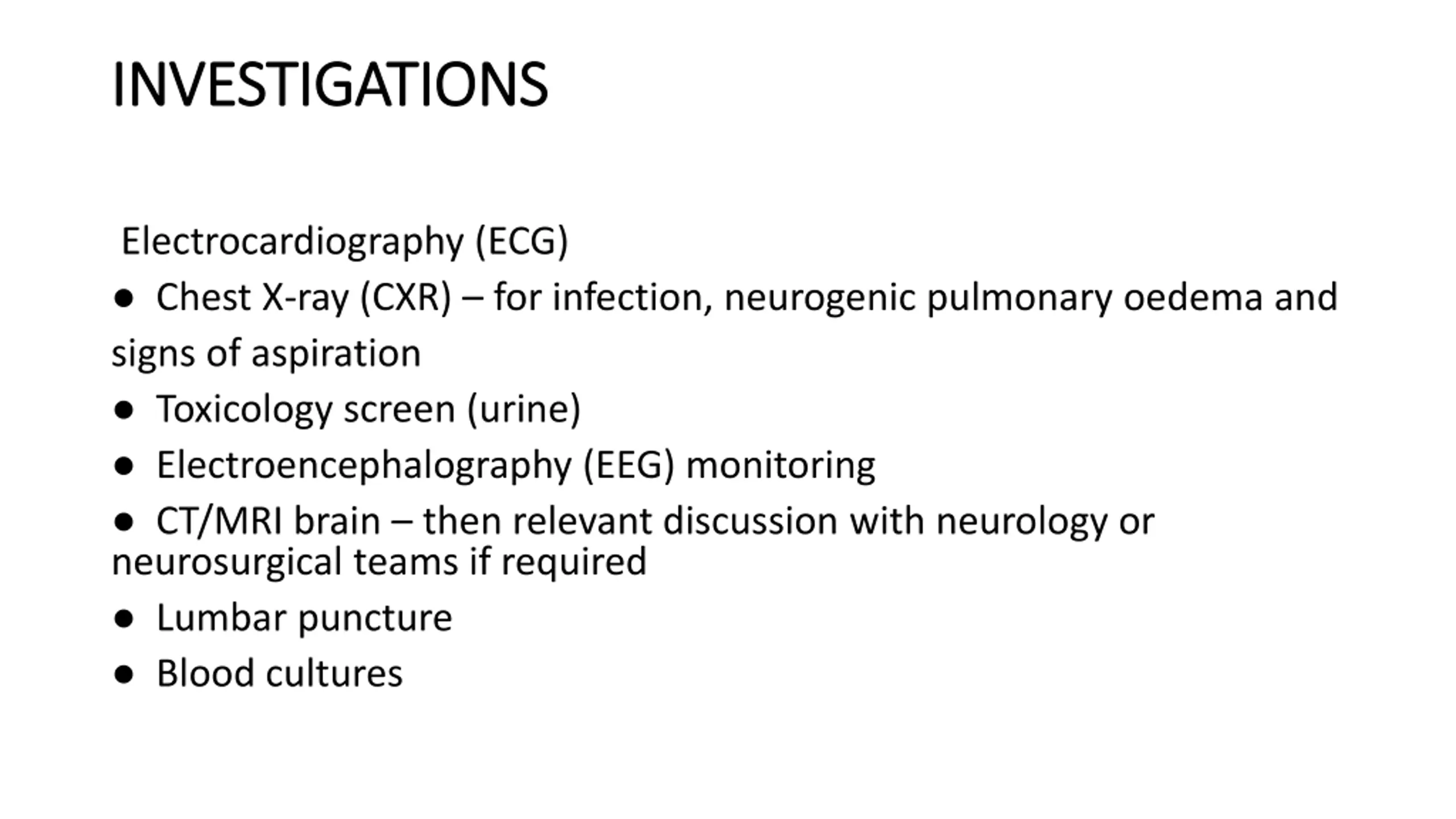 INVESTIGATIONS

Electrocardiography (ECG)

● Chest X-ray (CXR) – for infection, neurogenic pulmonary oedema and signs of aspiration

● Toxicology screen (urine)

● Electroencephalography (EEG) monitoring

● CT/MRI brain – then relevant discussion with neurology or neurosurgical teams if required

● Lumbar puncture

● Blood cultures